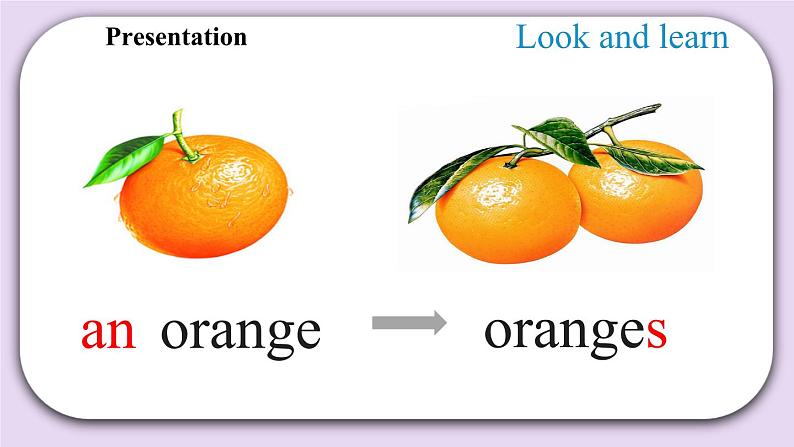 Presentation

Look and learn

an orange

oranges